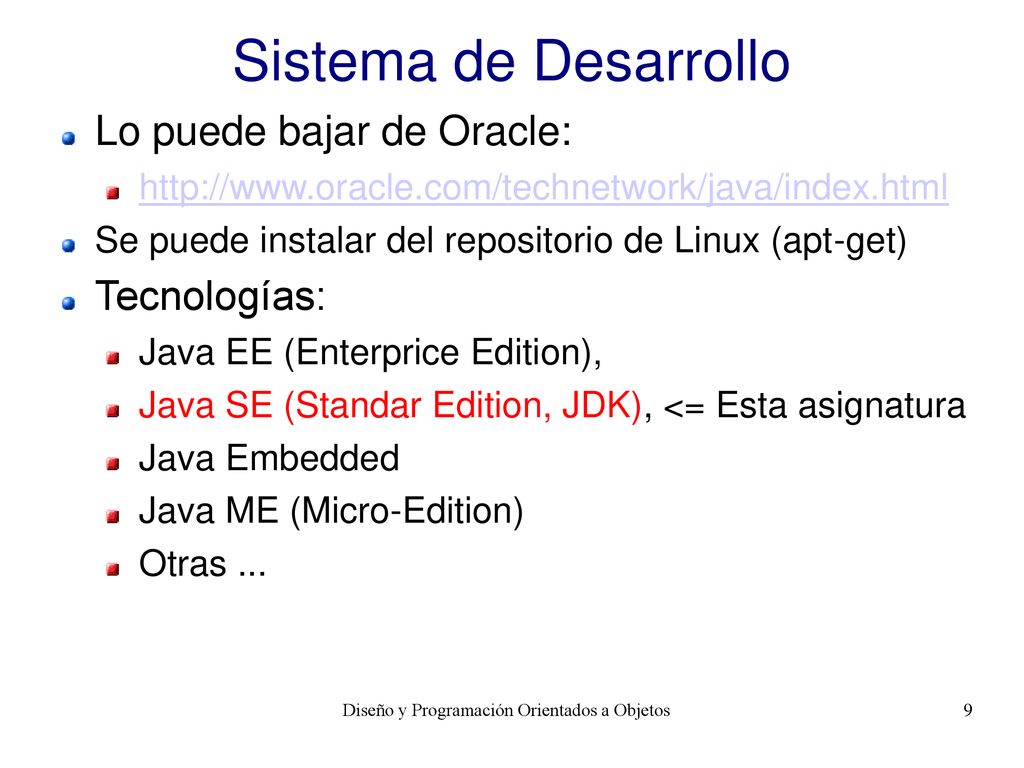 Sistema de Desarrollo

Lo puede bajar de Oracle:

http://www.oracle.com/technetwork/java/index.html

Se puede instalar del repositorio de Linux (apt-get)

Tecnologías:

Java EE (Enterprice Edition),

Java SE (Standar Edition, JDK), <= Esta asignatura

Java Embedded

Java ME (Micro-Edition)

Otras ...

Diseño y Programación Orientados a Objetos

9